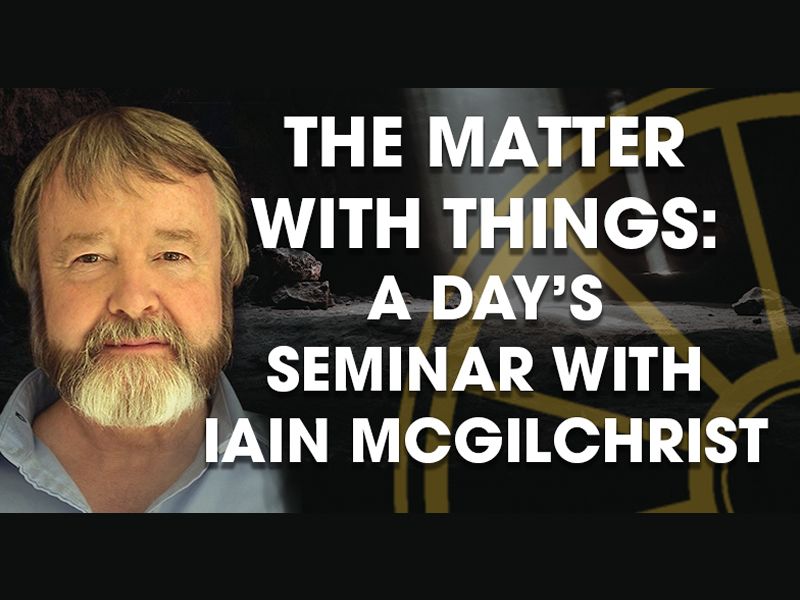 THE MATTER WITH THINGS: A DAY'S SEMINAR WITH IAIN MCGILCHRIST